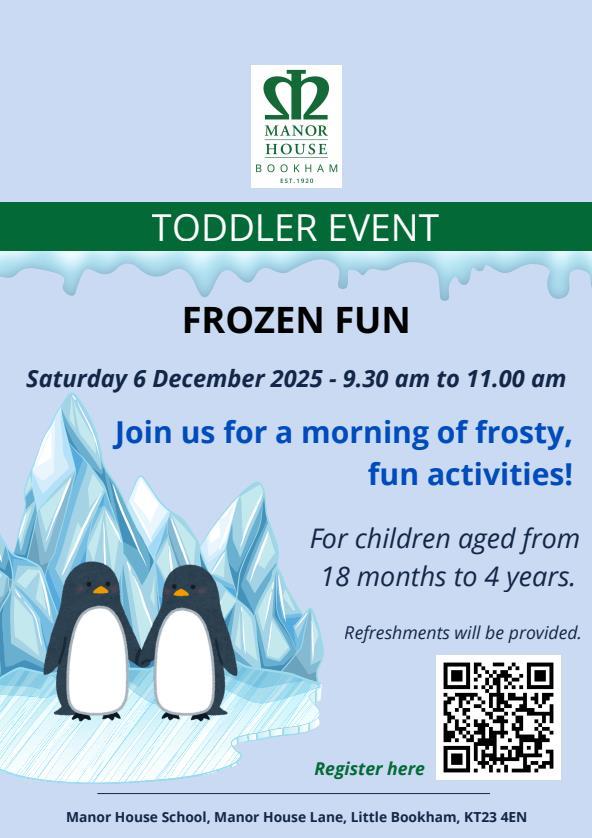 MANOR HOUSE
BOOKHAM
EST. 1920

TODDLER EVENT

FROZEN FUN

Saturday 6 December 2025 - 9.30 am to 11.00 am

Join us for a morning of frosty, fun activities!

For children aged from 18 months to 4 years.

Refreshments will be provided.

Register here

Manor House School, Manor House Lane, Little Bookham, KT23 4EN